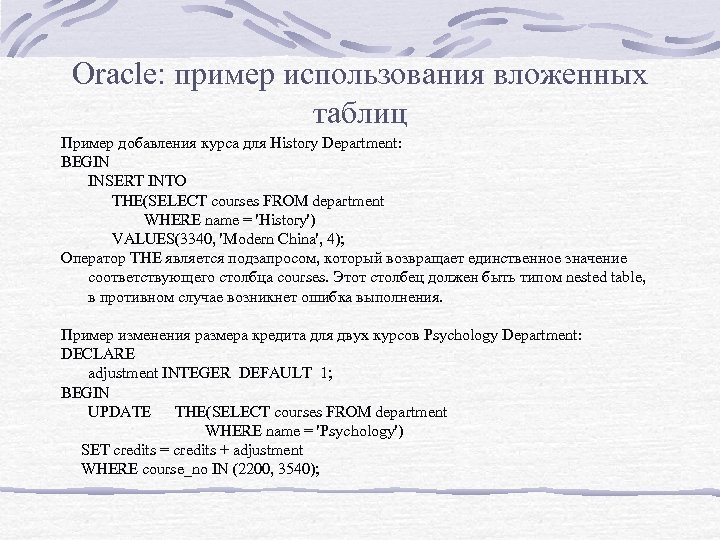 Oracle: пример использования вложенных таблиц

Пример добавления курса для History Department:
BEGIN
INSERT INTO
THE(SELECT courses FROM department
WHERE name = 'History')
VALUES(3340, 'Modern China', 4);
Оператор THE является подзапросом, который возвращает единственное значение соответствующего столбца courses. Этот столбец должен быть типом nested table, в противном случае возникнет ошибка выполнения.

Пример изменения размера кредита для двух курсов Psychology Department:
DECLARE
adjustment INTEGER DEFAULT 1;
BEGIN
UPDATE THE(SELECT courses FROM department
WHERE name = 'Psychology')
SET credits = credits + adjustment
WHERE course_no IN (2200, 3540);